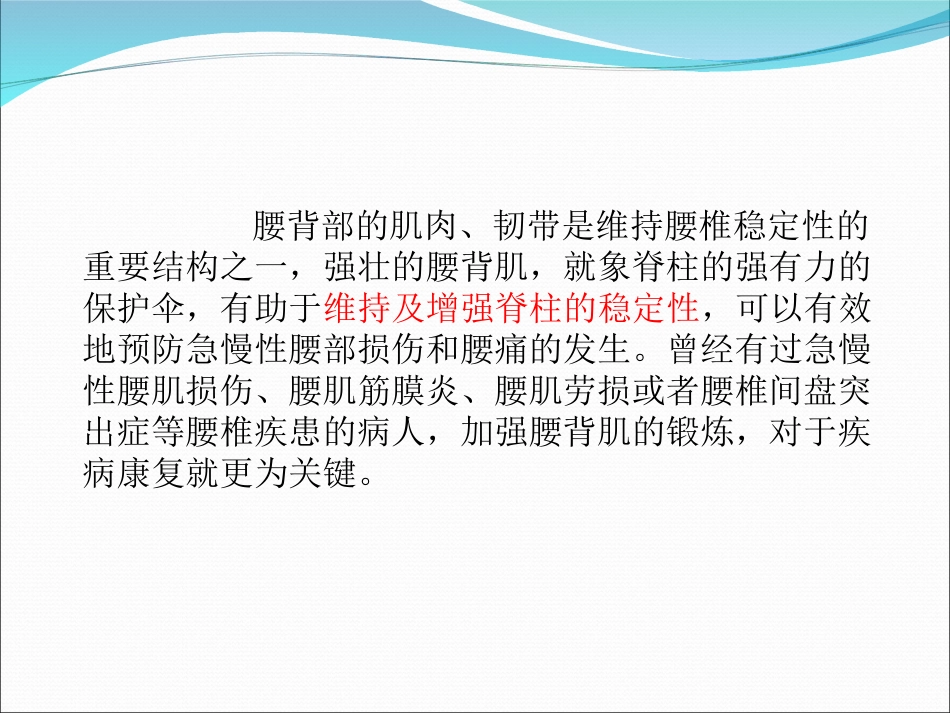 腰背部的肌肉、韧带是维持腰椎稳定性的重要结构之一，强壮的腰背肌，就象脊柱的强有力的保护伞，有助于维持及增强脊柱的稳定性，可以有效地预防急慢性腰部损伤和腰痛的发生。曾经有过急慢性腰肌损伤、腰肌筋膜炎、腰肌劳损或者腰椎间盘突出症等腰椎疾患的病人，加强腰背肌的锻炼，对于疾病康复就更为关键。